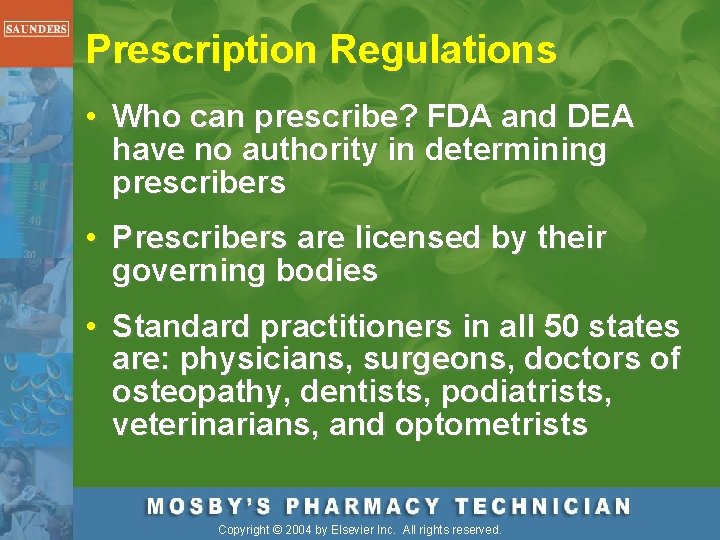 SAUNDERS

Prescription Regulations

• Who can prescribe? FDA and DEA have no authority in determining prescribers

• Prescribers are licensed by their governing bodies

• Standard practitioners in all 50 states are: physicians, surgeons, doctors of osteopathy, dentists, podiatrists, veterinarians, and optometrists

MOSBY'S PHARMACY TECHNICIAN

Copyright © 2004 by Elsevier Inc. All rights reserved.